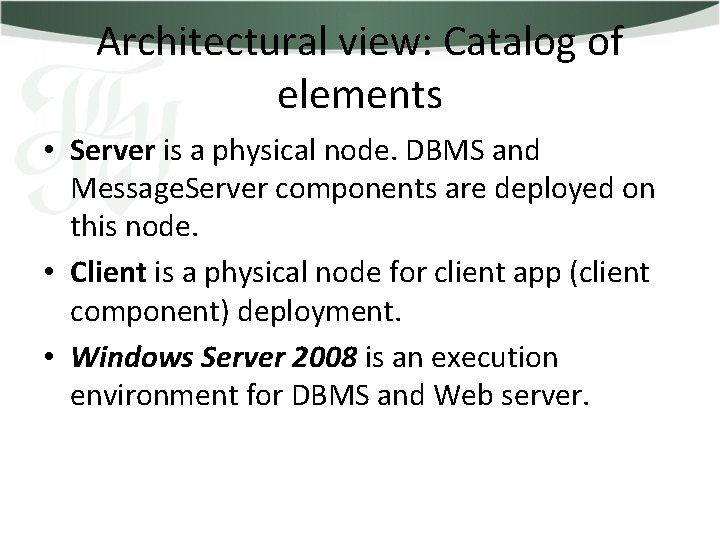 Architectural view: Catalog of elements

• Server is a physical node. DBMS and MessageServer components are deployed on this node.

• Client is a physical node for client app (client component) deployment.

• Windows Server 2008 is an execution environment for DBMS and Web server.